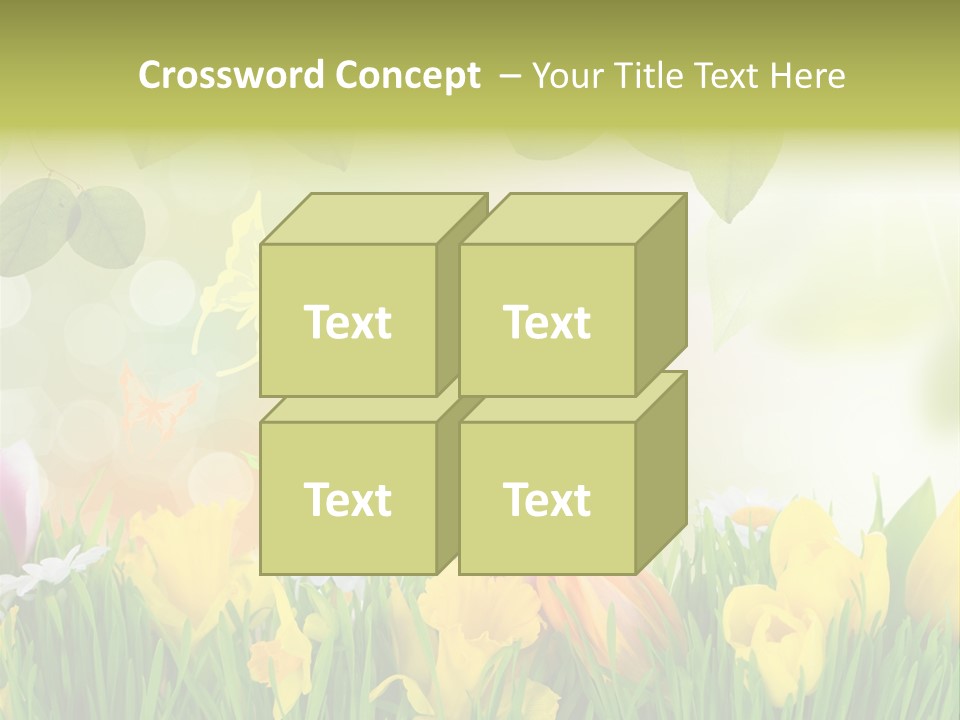 Crossword Concept – Your Title Text Here

Text

Text

Text

Text